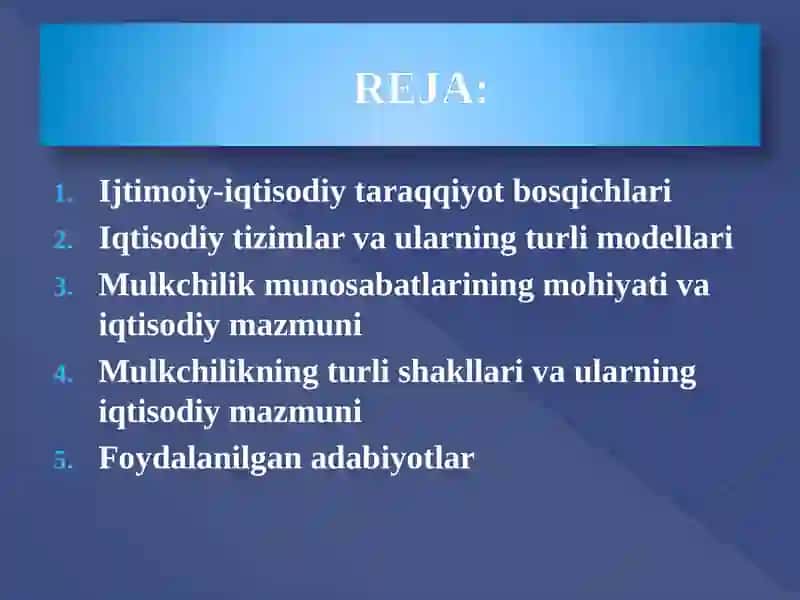 REJA:

1. Ijtimoiy-iqtisodiy taraqqiyot bosqichlari
2. Iqtisodiy tizimlar va ularning turli modellari
3. Mulkchilik munosabatlarining mohiyati va iqtisodiy mazmuni
4. Mulkchilikning turli shakllari va ularning iqtisodiy mazmuni
5. Foydalanilgan adabiyotlar